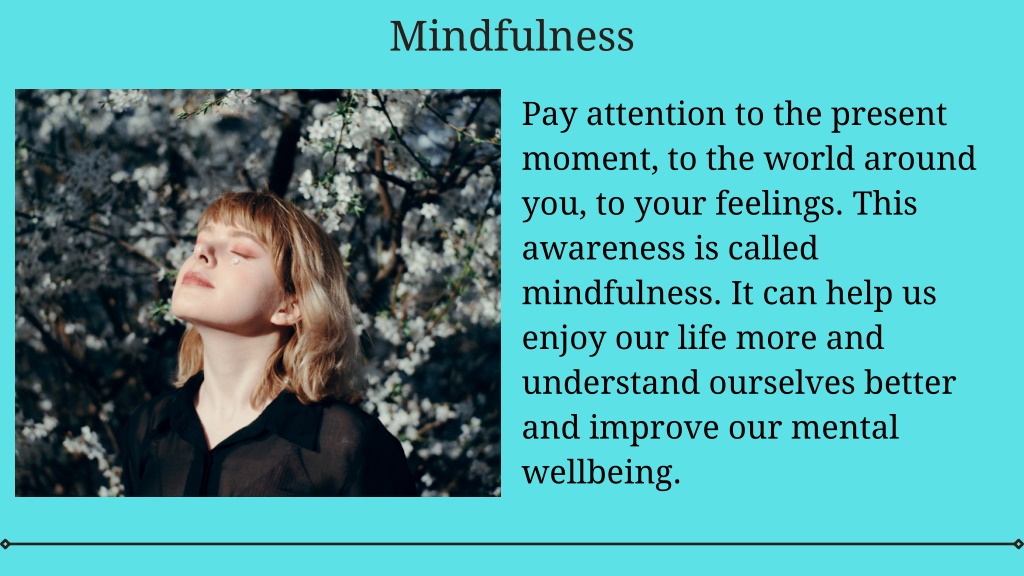 Mindfulness

Pay attention to the present moment, to the world around you, to your feelings. This awareness is called mindfulness. It can help us enjoy our life more and understand ourselves better and improve our mental wellbeing.